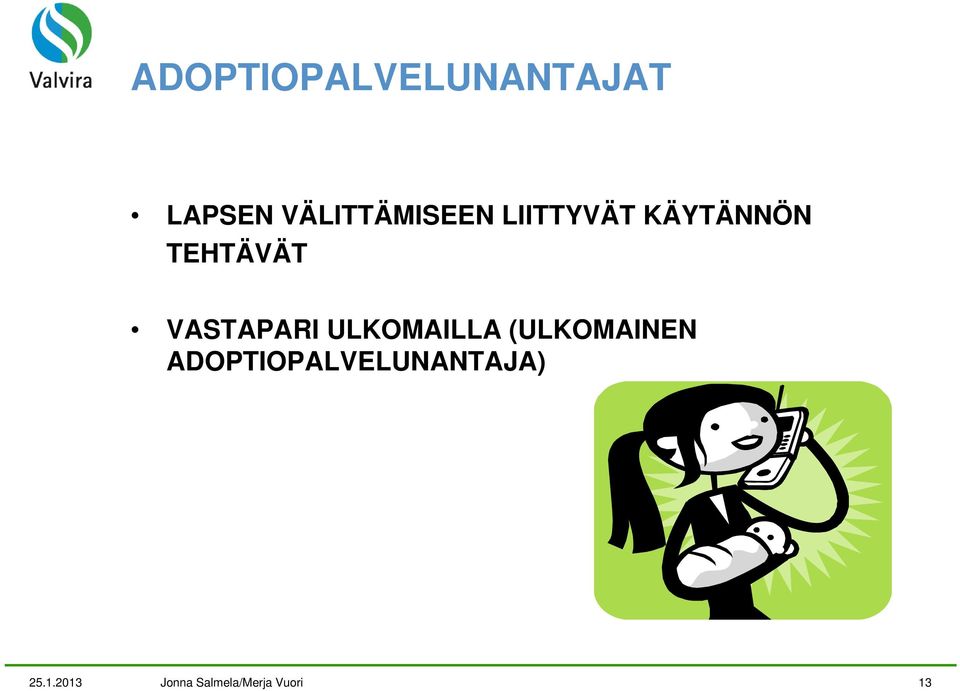 Valvira

ADOPTIOPALVELUNANTAJAT

• LAPSEN VÄLITTÄMISEEN LIITTYVÄT KÄYTÄNNÖN TEHTÄVÄT

• VASTAPARI ULKOMAILLA (ULKOMAINEN ADOPTIOPALVELUNANTAJA)

25.1.2013 Jonna Salmela/Merja Vuori 13